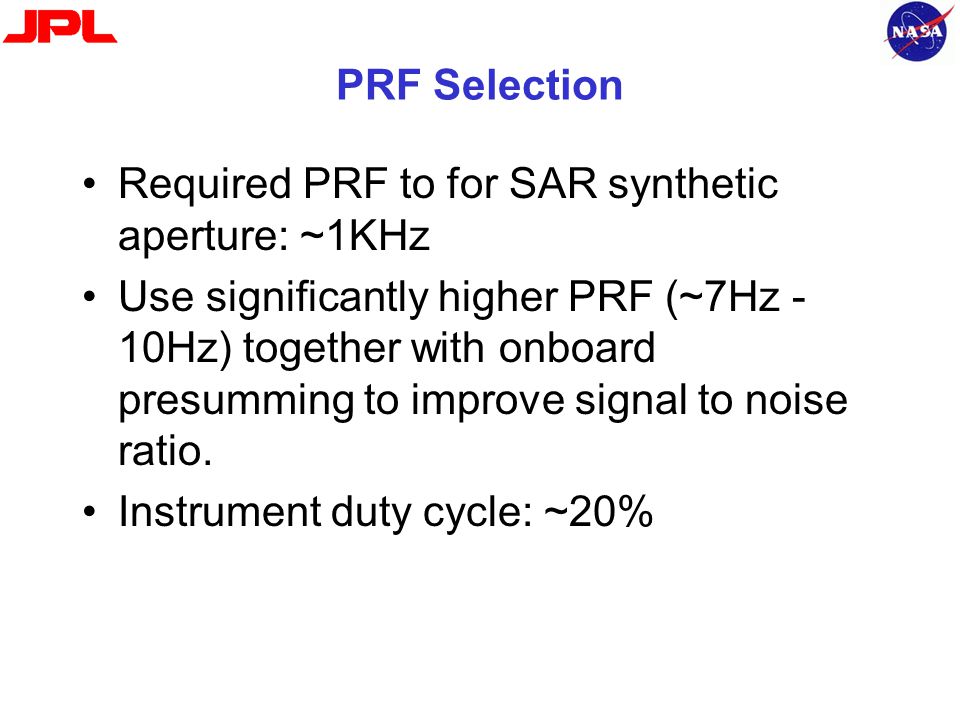 JPL

NASA

PRF Selection

• Required PRF to for SAR synthetic aperture: ~1KHz

• Use significantly higher PRF (~7Hz - 10Hz) together with onboard presumming to improve signal to noise ratio.

• Instrument duty cycle: ~20%